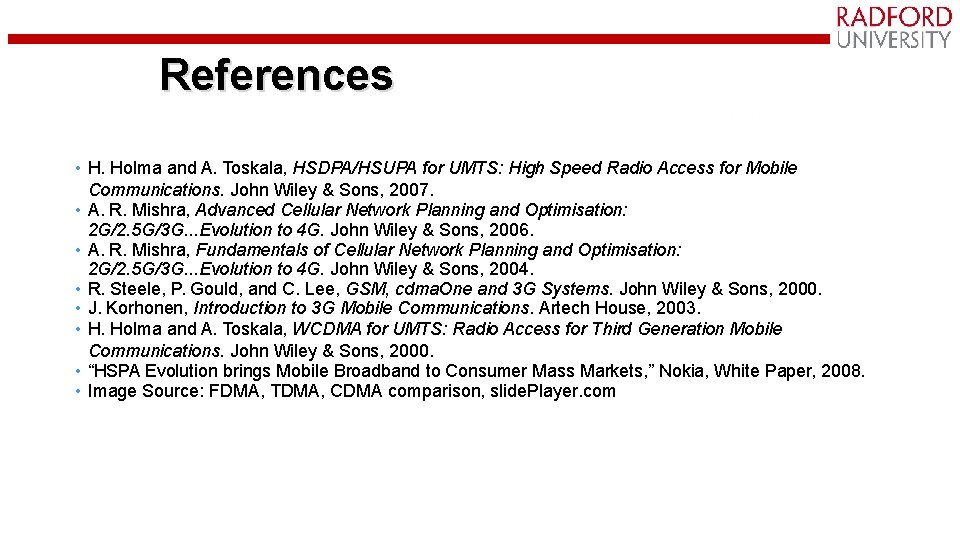 RADFORD UNIVERSITY

References

• H. Holma and A. Toskala, HSDPA/HSUPA for UMTS: High Speed Radio Access for Mobile Communications. John Wiley & Sons, 2007.
• A. R. Mishra, Advanced Cellular Network Planning and Optimisation: 2G/2.5G/3G...Evolution to 4G. John Wiley & Sons, 2006.
• A. R. Mishra, Fundamentals of Cellular Network Planning and Optimisation: 2G/2.5G/3G...Evolution to 4G. John Wiley & Sons, 2004.
• R. Steele, P. Gould, and C. Lee, GSM, cdmaOne and 3G Systems. John Wiley & Sons, 2000.
• J. Korhonen, Introduction to 3G Mobile Communications. Artech House, 2003.
• H. Holma and A. Toskala, WCDMA for UMTS: Radio Access for Third Generation Mobile Communications. John Wiley & Sons, 2000.
• "HSPA Evolution brings Mobile Broadband to Consumer Mass Markets," Nokia, White Paper, 2008.
• Image Source: FDMA, TDMA, CDMA comparison, slidePlayer.com